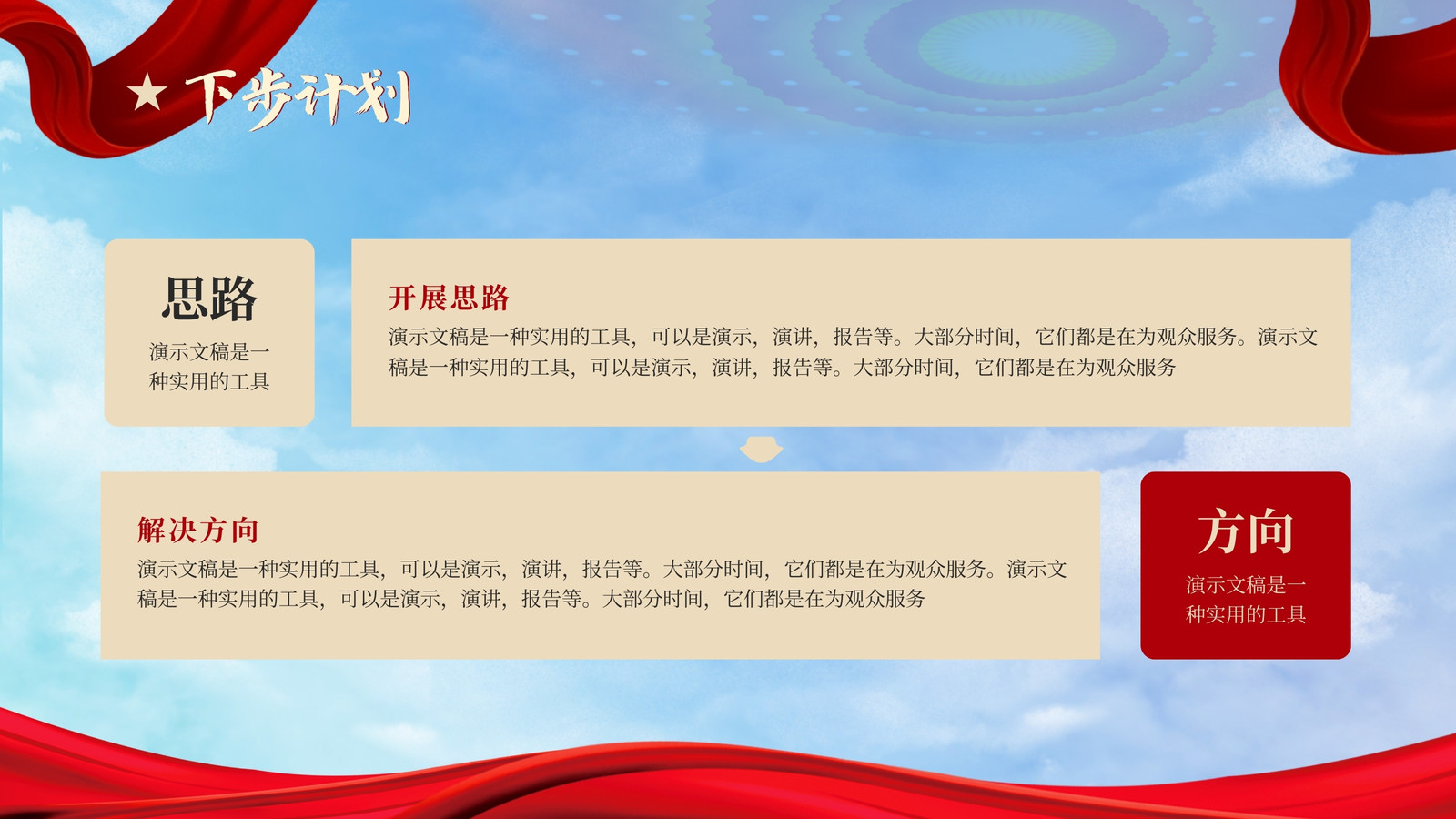 ★ 下步计划

思路
演示文稿是一种实用的工具

开展思路
演示文稿是一种实用的工具，可以是演示，演讲，报告等。大部分时间，它们都是在为观众服务。演示文稿是一种实用的工具，可以是演示，演讲，报告等。大部分时间，它们都是在为观众服务

解决方向
演示文稿是一种实用的工具，可以是演示，演讲，报告等。大部分时间，它们都是在为观众服务。演示文稿是一种实用的工具，可以是演示，演讲，报告等。大部分时间，它们都是在为观众服务

方向
演示文稿是一种实用的工具